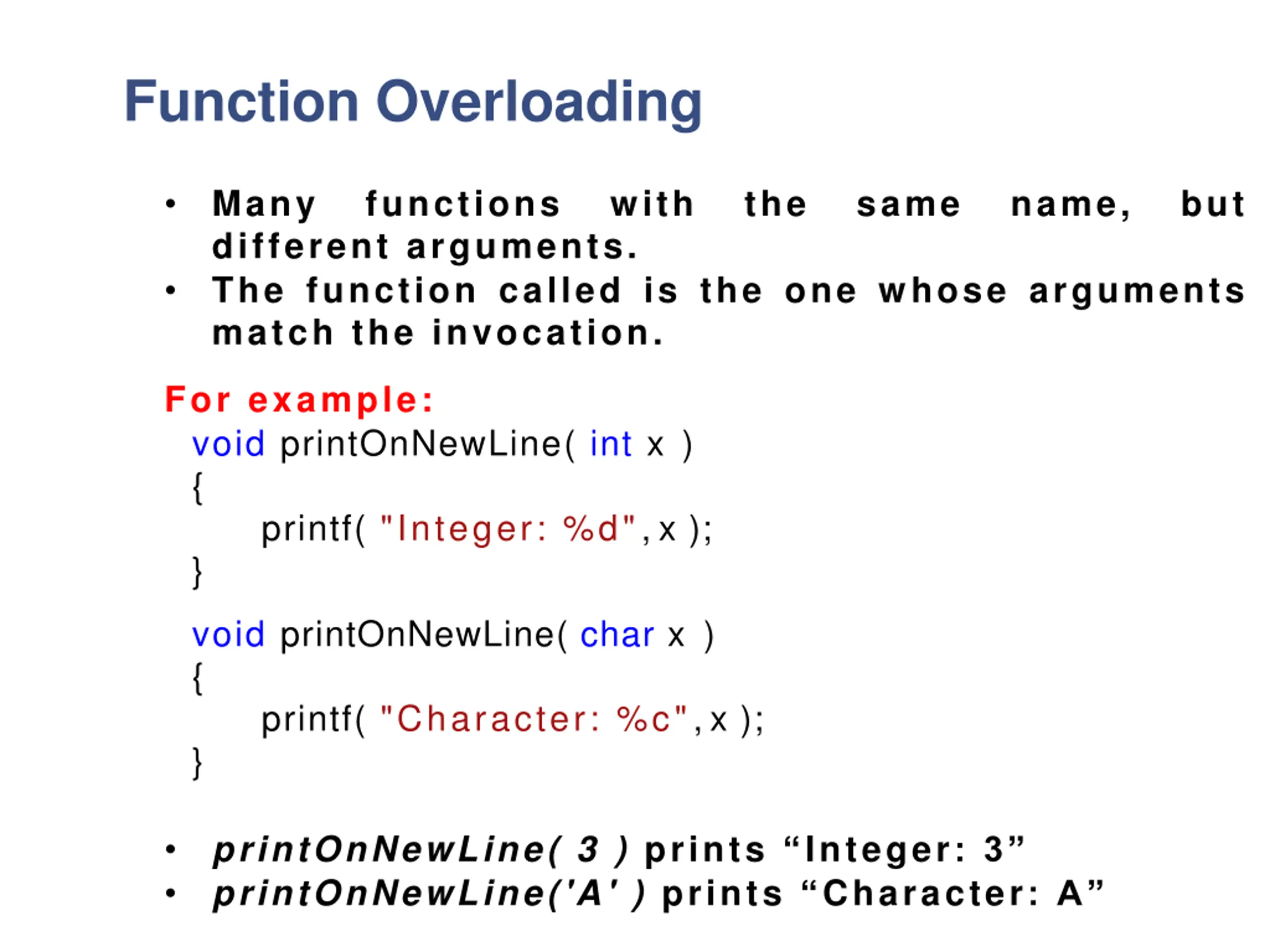 Function Overloading

• Many functions with the same name, but different arguments.
• The function called is the one whose arguments match the invocation.

For example:
void printOnNewLine( int x )
{
printf( "Integer: %d", x );
}

void printOnNewLine( char x )
{
printf( "Character: %c", x );
}

• printOnNewLine( 3 ) prints “Integer: 3”
• printOnNewLine('A' ) prints “Character: A”